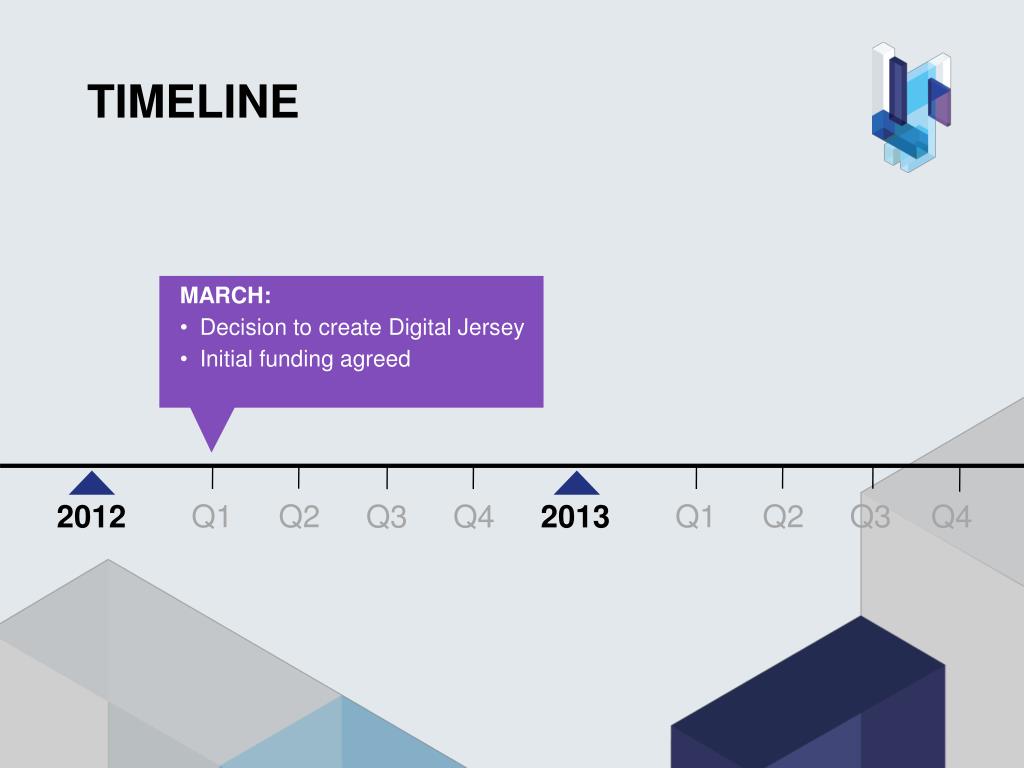 TIMELINE

MARCH:
• Decision to create Digital Jersey
• Initial funding agreed

2012 Q1 Q2 Q3 Q4 2013 Q1 Q2 Q3 Q4